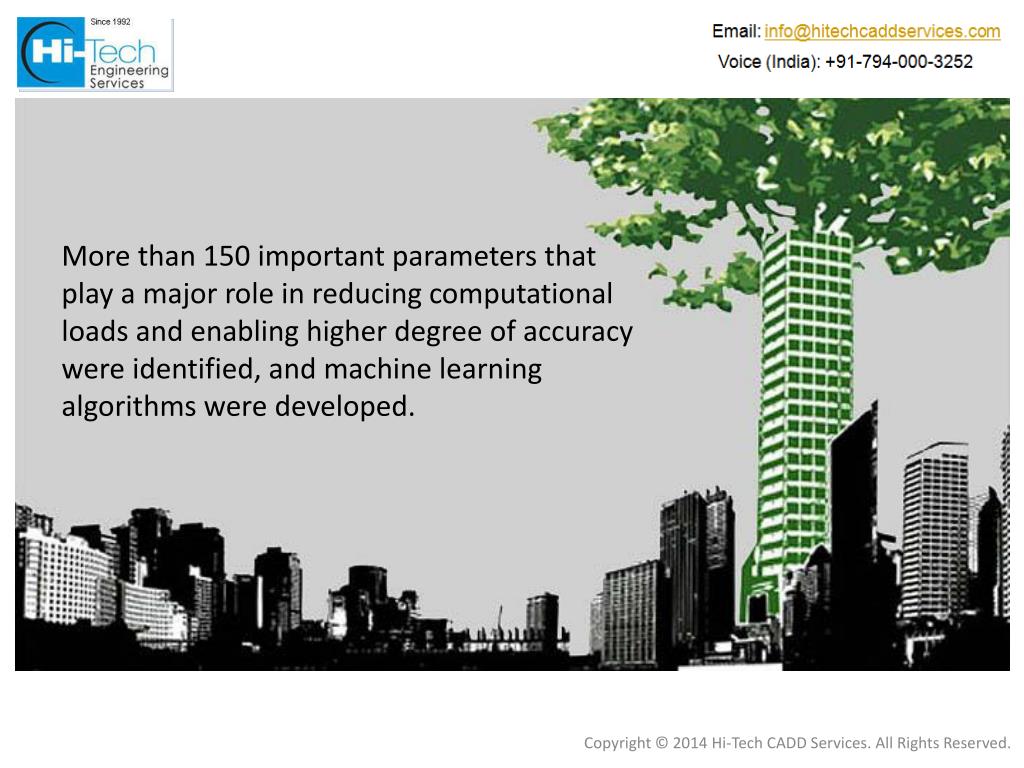 Since 1992
Hi-Tech
Engineering
Services

Email: info@hitechcaddservices.com
Voice (India): +91-794-000-3252

More than 150 important parameters that play a major role in reducing computational loads and enabling higher degree of accuracy were identified, and machine learning algorithms were developed.

Copyright © 2014 Hi-Tech CADD Services. All Rights Reserved.